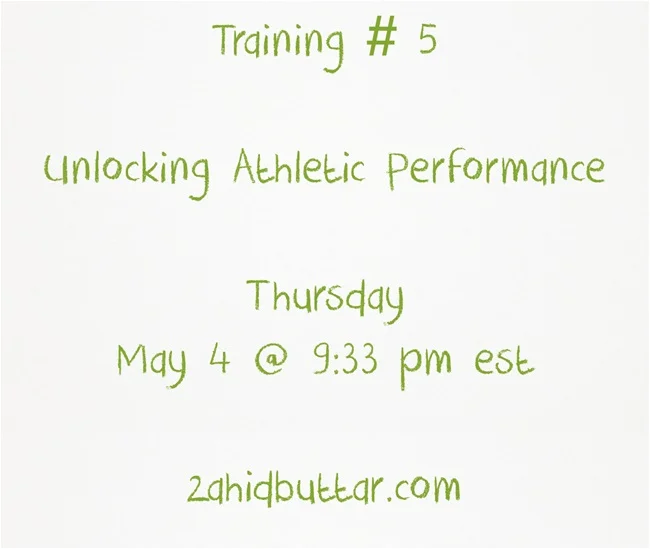 Training # 5

Unlocking Athletic Performance

Thursday
May 4 @ 9:33 pm est

zahidbuttar.com